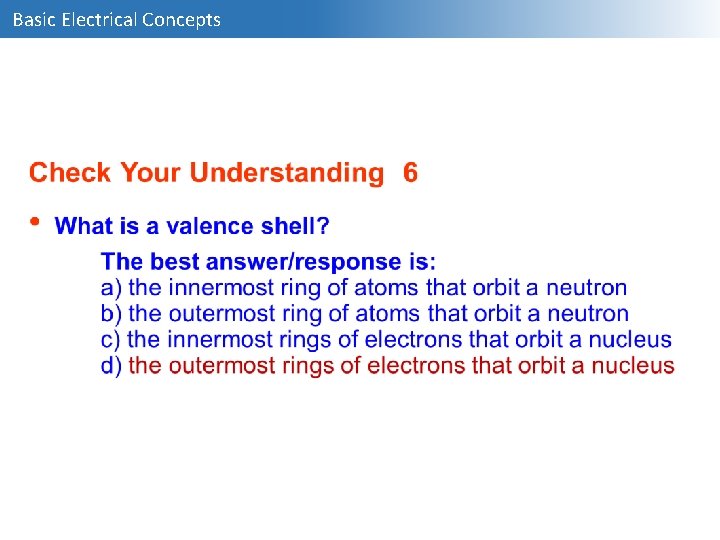 Basic Electrical Concepts

Check Your Understanding 6

• What is a valence shell?

The best answer/response is:
a) the innermost ring of atoms that orbit a neutron
b) the outermost ring of atoms that orbit a neutron
c) the innermost rings of electrons that orbit a nucleus
d) the outermost rings of electrons that orbit a nucleus